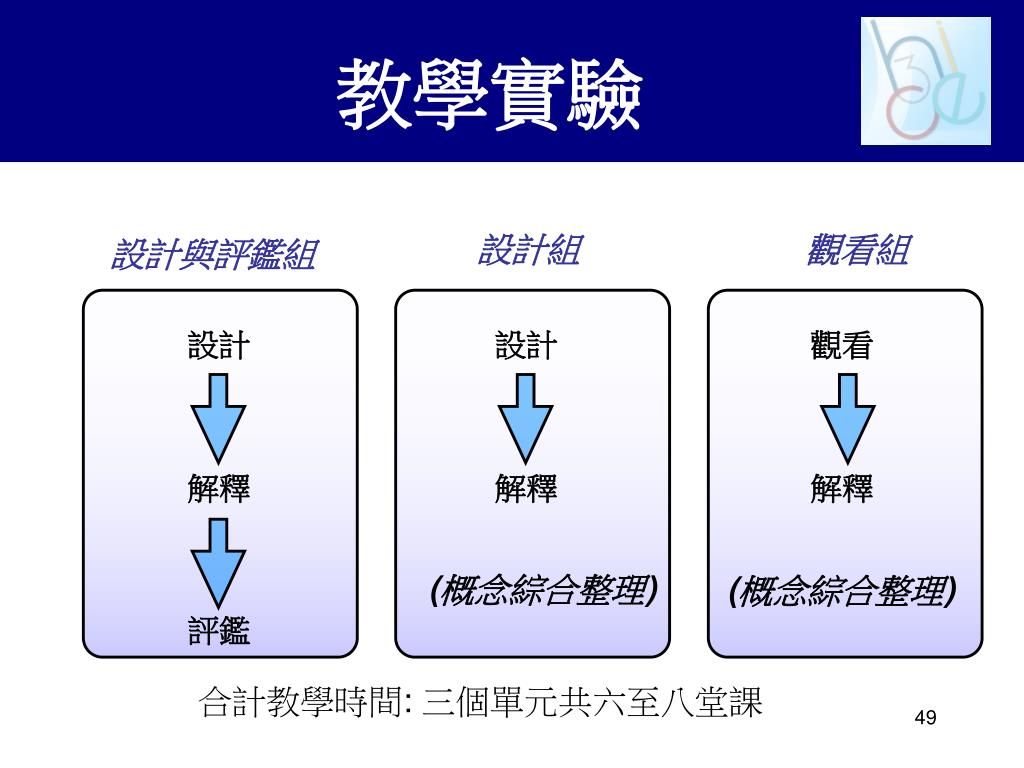 教學實驗

設計與評鑑組

設計

解釋

評鑑

設計組

設計

解釋

(概念綜合整理)

觀看組

觀看

解釋

(概念綜合整理)

合計教學時間: 三個單元共六至八堂課

49